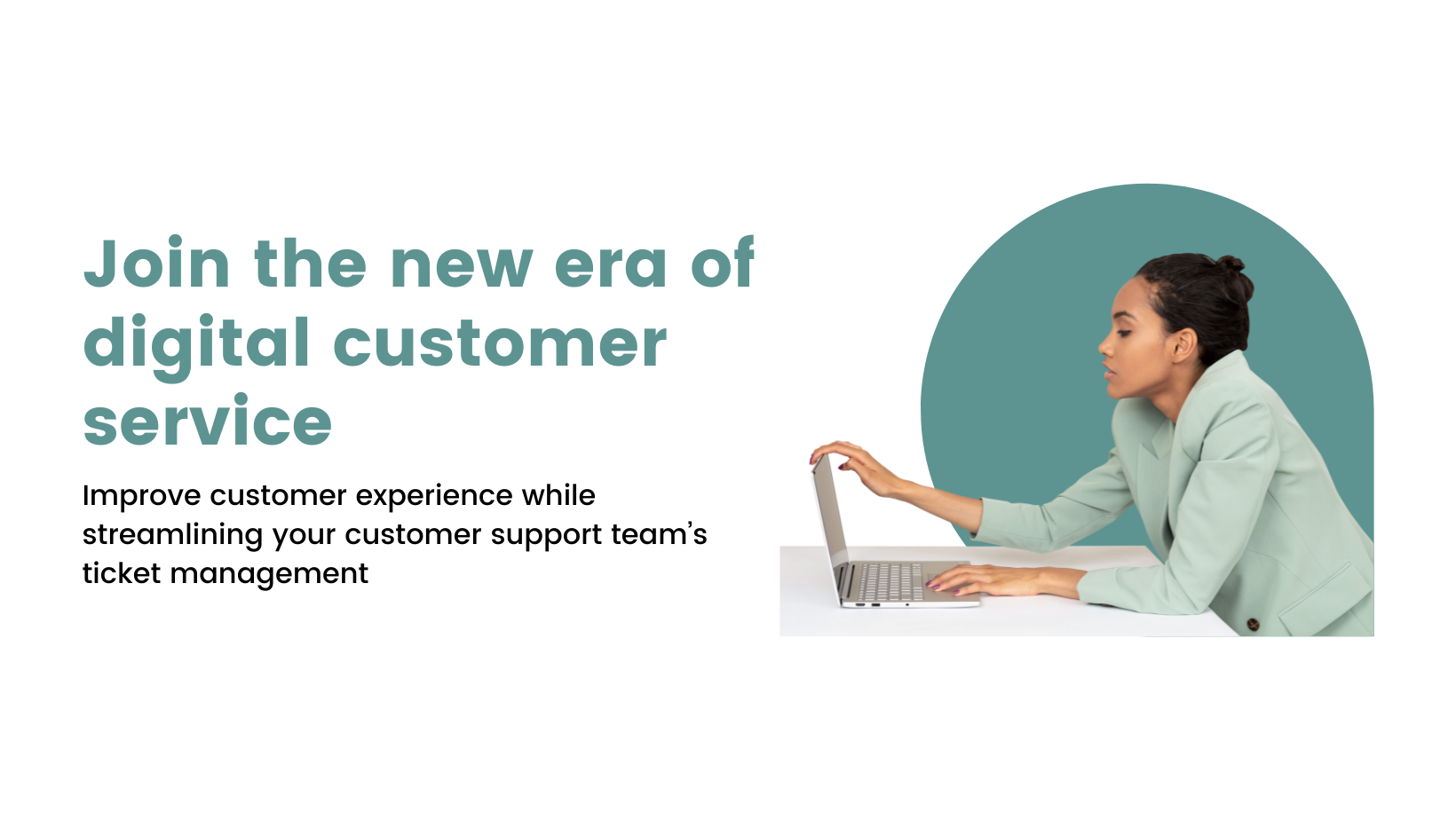 Join the new era of digital customer service

Improve customer experience while streamlining your customer support team’s ticket management